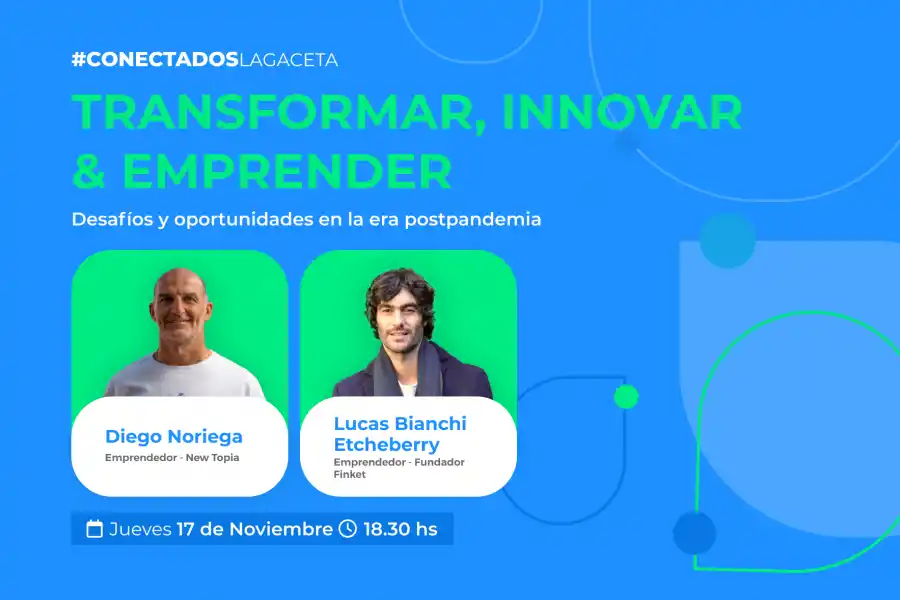 #CONECTADOSLAGACETA

TRANSFORMAR, INNOVAR & EMPRENDER

Desafíos y oportunidades en la era postpandemia

Diego Noriega
Emprendedor - New Topia

Lucas Bianchi Etcheberry
Emprendedor - Fundador Finket

Jueves 17 de Noviembre 18.30 hs